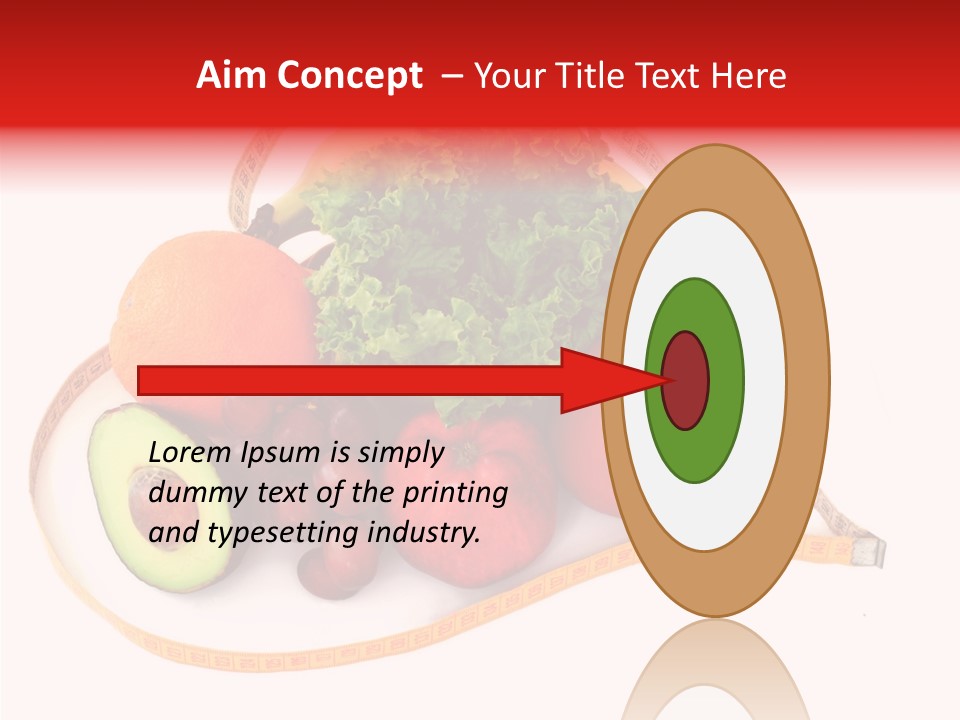 Aim Concept – Your Title Text Here

Lorem Ipsum is simply dummy text of the printing and typesetting industry.